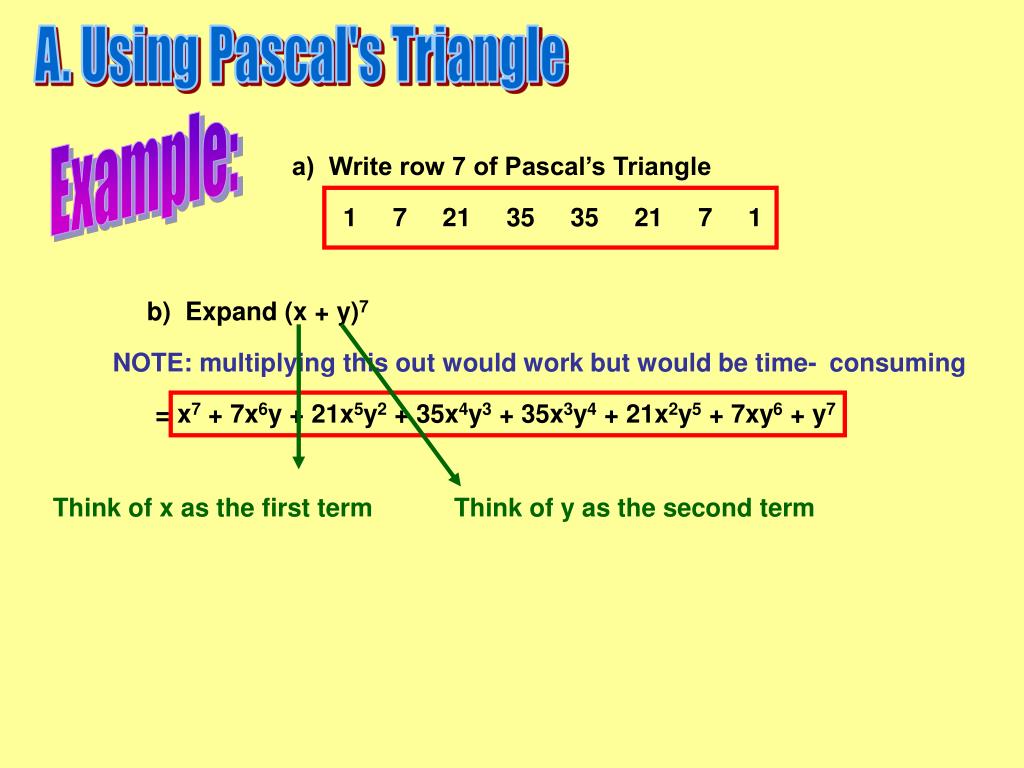 A. Using Pascal's Triangle

Example:

a) Write row 7 of Pascal's Triangle

1 7 21 35 35 21 7 1

b) Expand $(x + y)^7$

NOTE: multiplying this out would work but would be time- consuming

$= x^7 + 7x^6y + 21x^5y^2 + 35x^4y^3 + 35x^3y^4 + 21x^2y^5 + 7xy^6 + y^7$

Think of x as the first term

Think of y as the second term